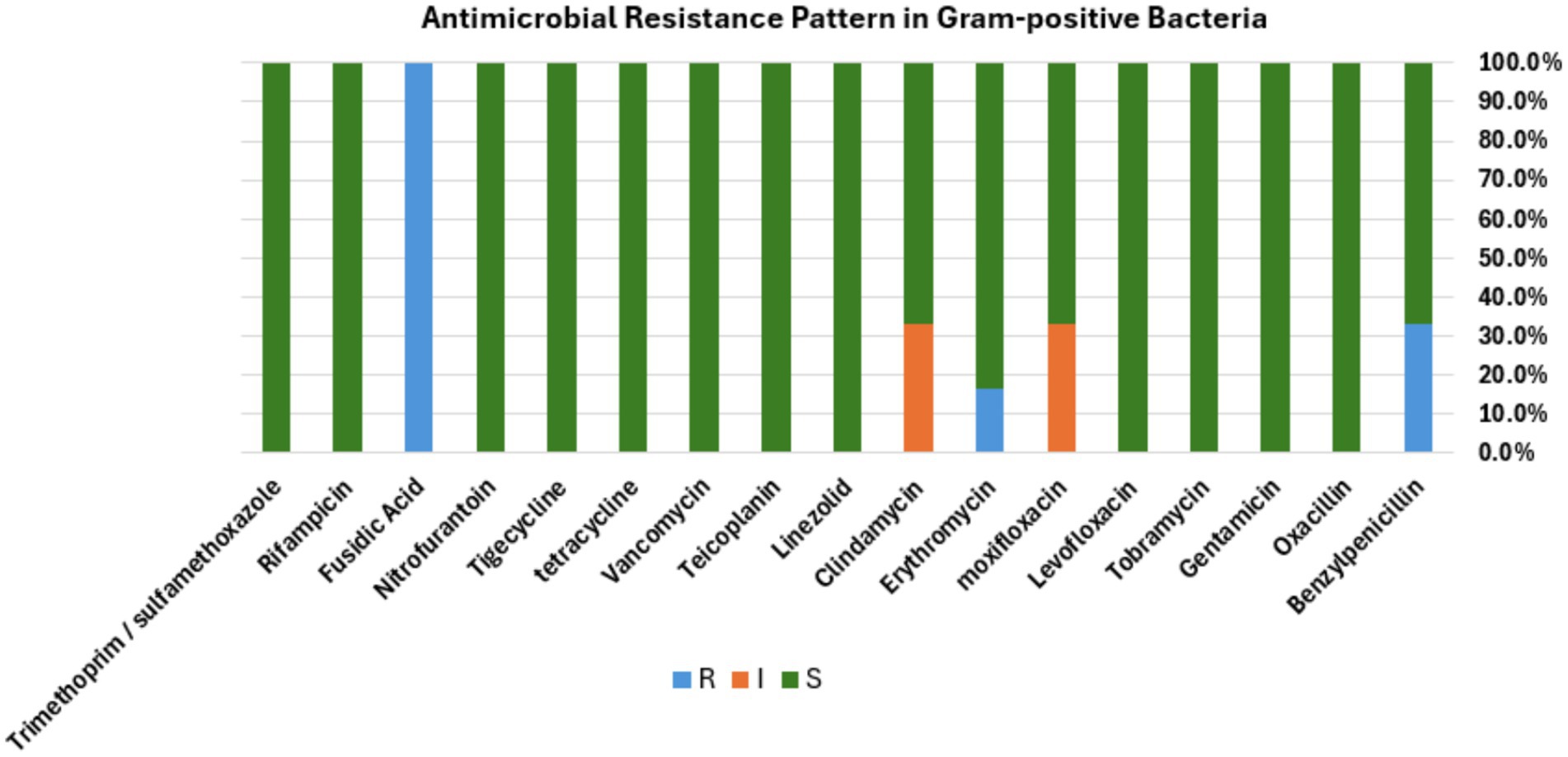 Antimicrobial Resistance Pattern in Gram-positive Bacteria

100.0%
90.0%
80.0%
70.0%
60.0%
50.0%
40.0%
30.0%
20.0%
10.0%
0.0%

Trimethoprim / sulfamethoxazole
Rifampicin
Fusidic Acid
Nitrofurantoin
Tigecycline
tetracycline
Vancomycin
Teicoplanin
Linezolid
Clindamycin
Erythromycin
moxifloxacin
Levofloxacin
Tobramycin
Gentamicin
Oxacillin
Benzylpenicillin

R I S